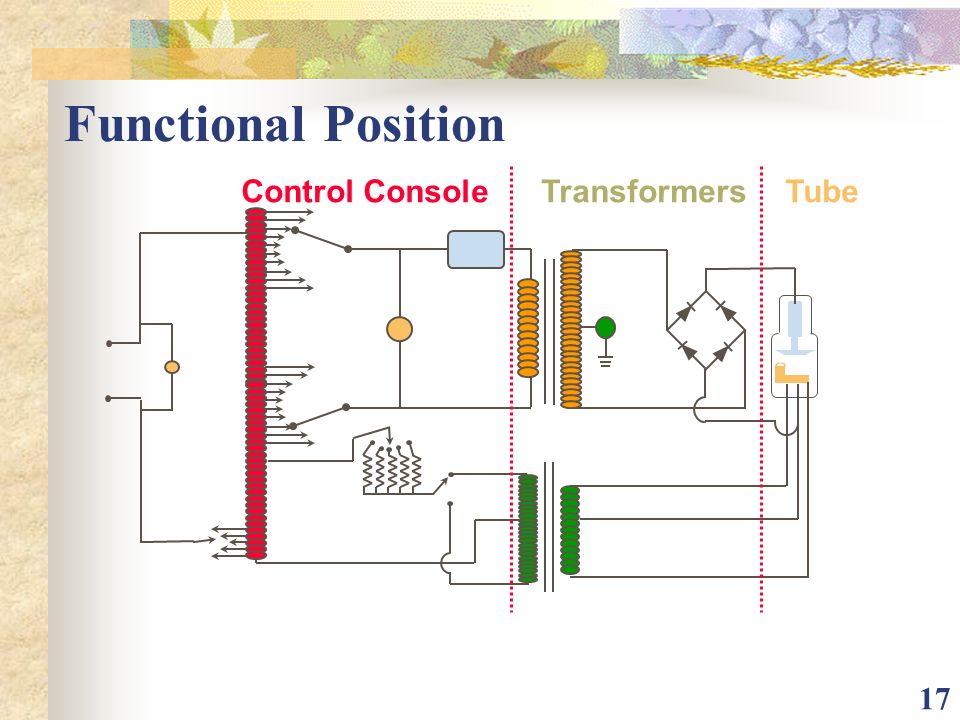 Functional Position

Control Console

Transformers

Tube

17